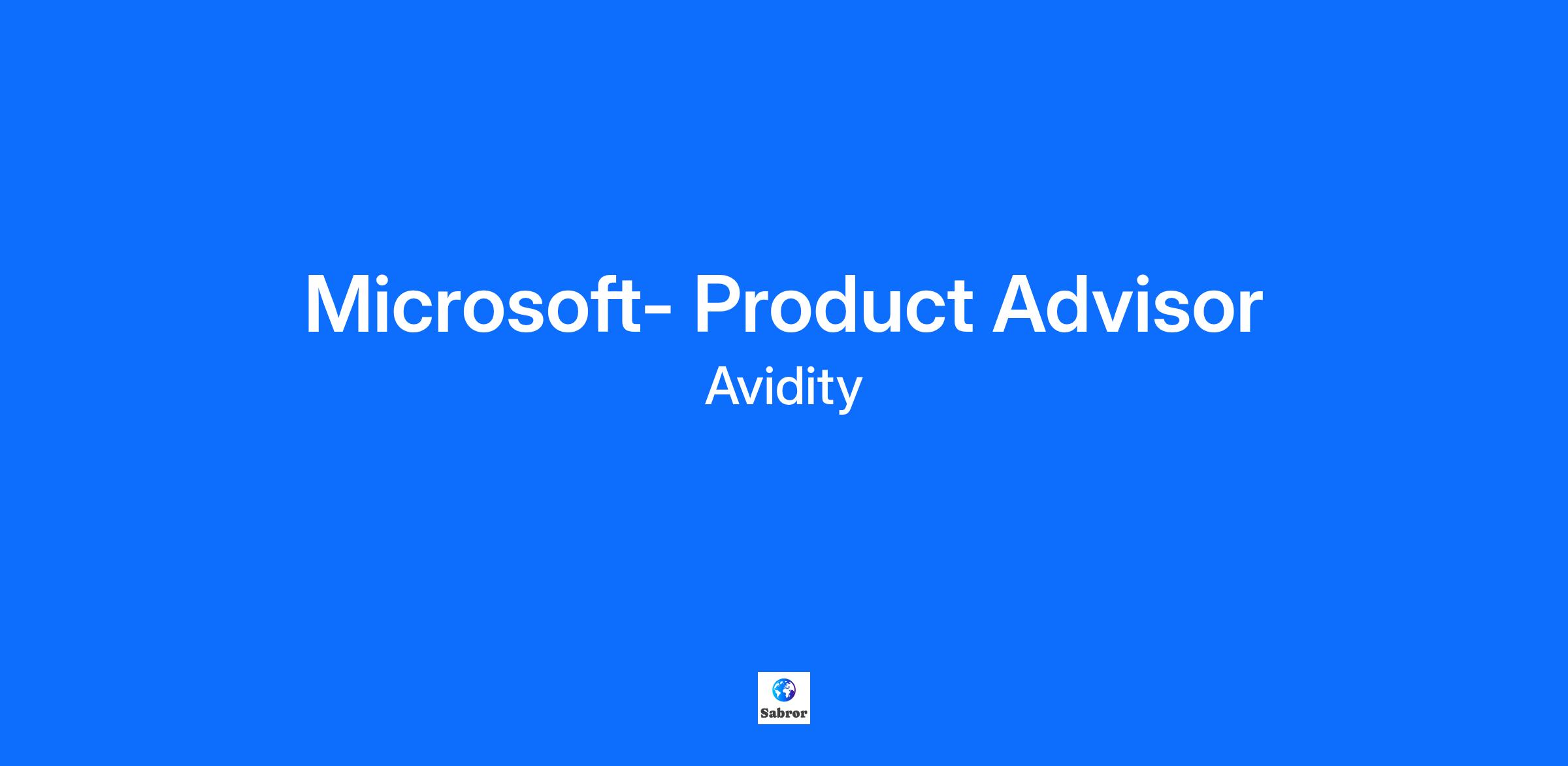 Microsoft- Product Advisor

Avidity

Sabror